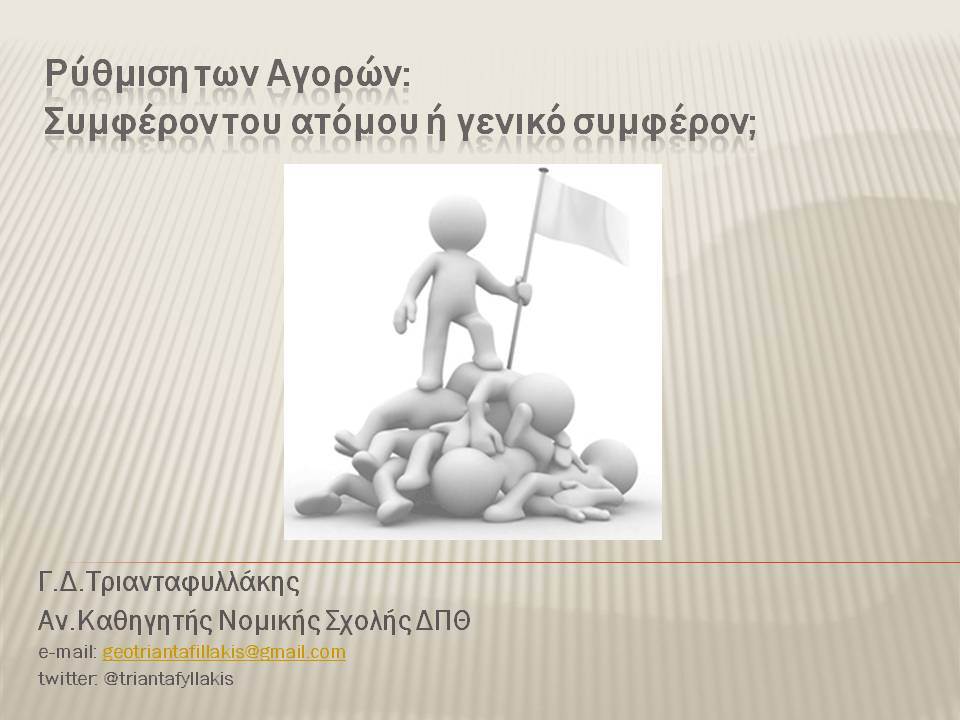 Ρύθμιση των Αγορών:
Συμφέρον του ατόμου ή γενικό συμφέρον;

Γ.Δ.Τριανταφυλλάκης
Αν.Καθηγητής Νομικής Σχολής ΔΠΘ
e-mail: geotriantafillakis@gmail.com
twitter: @triantafyllakis